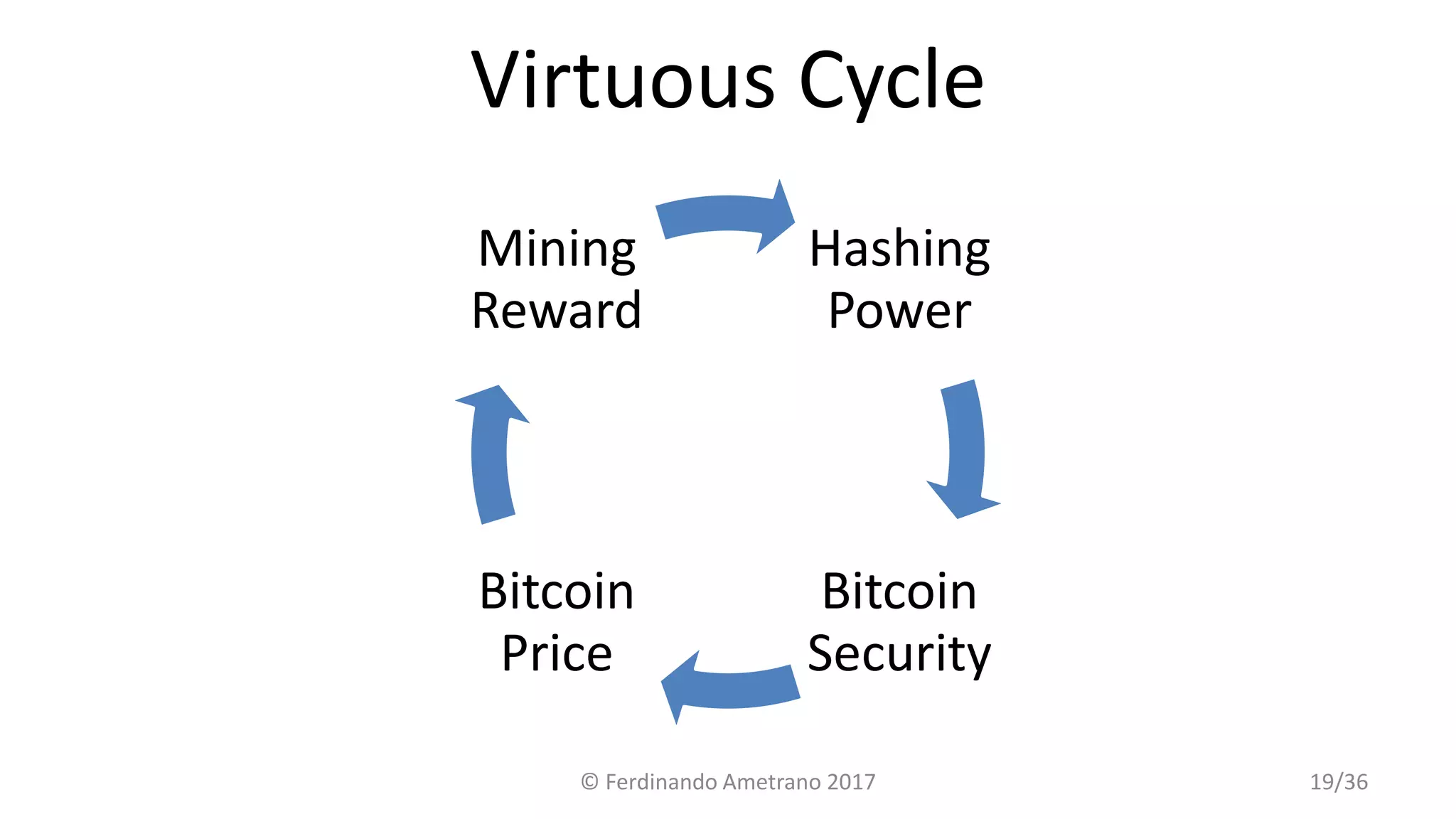 Virtuous Cycle

Mining Reward

Hashing Power

Bitcoin Security

Bitcoin Price

© Ferdinando Ametrano 2017

19/36